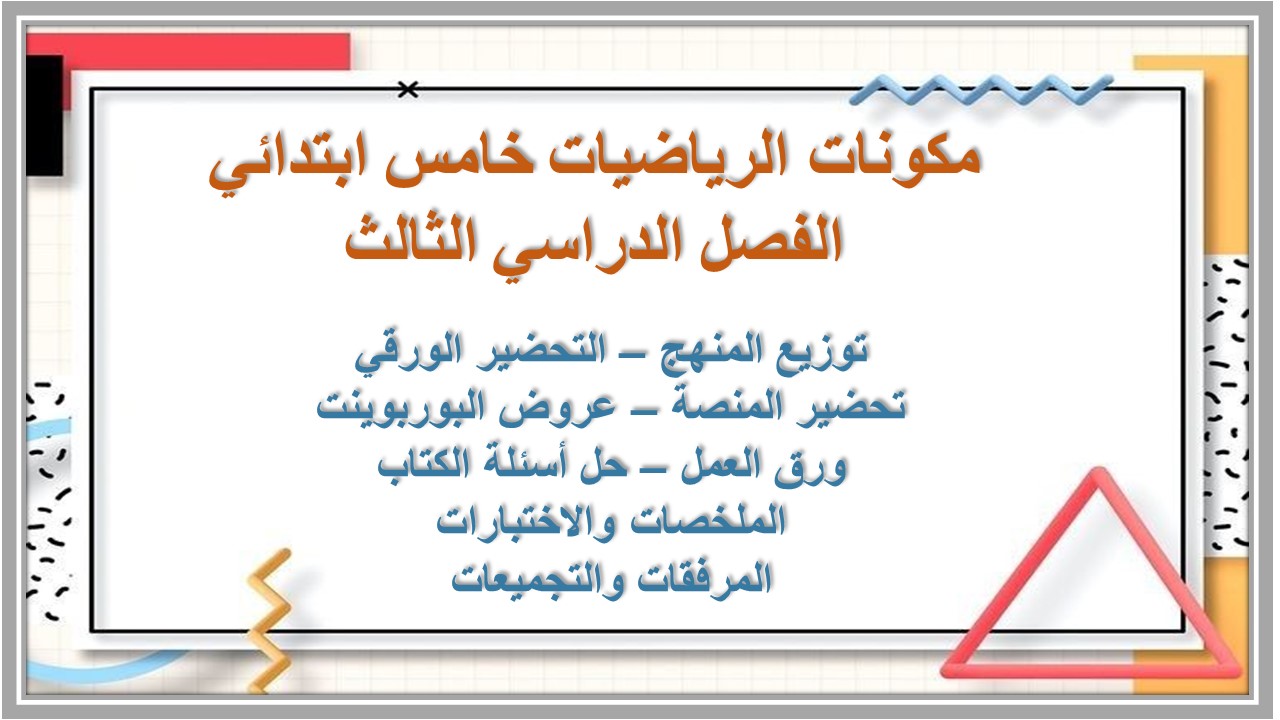 مكونات الرياضيات خامس ابتدائي
الفصل الدراسي الثالث

توزيع المنهج – التحضير الورقي
تحضير المنصة – عروض البوربوينت
ورق العمل – حل أسئلة الكتاب
الملخصات والاختبارات
المرفقات والتجميعات